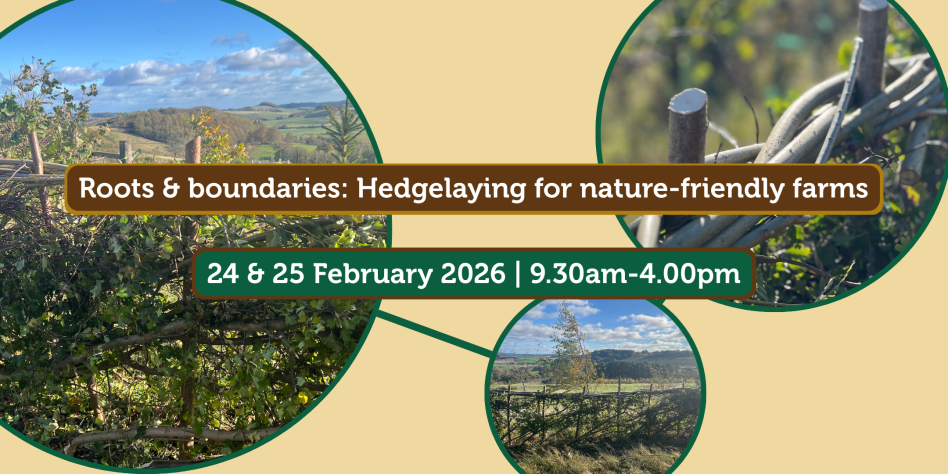 Roots & boundaries: Hedgelaying for nature-friendly farms

24 & 25 February 2026 | 9.30am-4.00pm